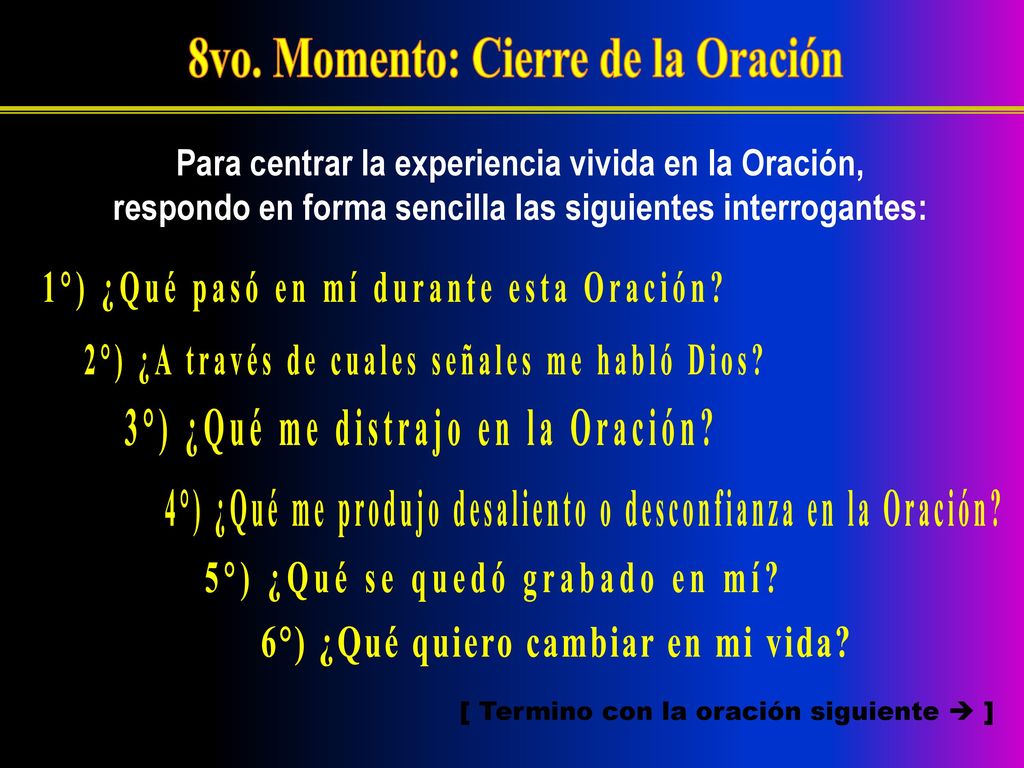 8vo. Momento: Cierre de la Oración

Para centrar la experiencia vivida en la Oración, respondo en forma sencilla las siguientes interrogantes:

1°) ¿Qué pasó en mí durante esta Oración?

2°) ¿A través de cuales señales me habló Dios?

3°) ¿Qué me distrajo en la Oración?

4°) ¿Qué me produjo desaliento o desconfianza en la Oración?

5°) ¿Qué se quedó grabado en mí?

6°) ¿Qué quiero cambiar en mi vida?

[ Termino con la oración siguiente → ]